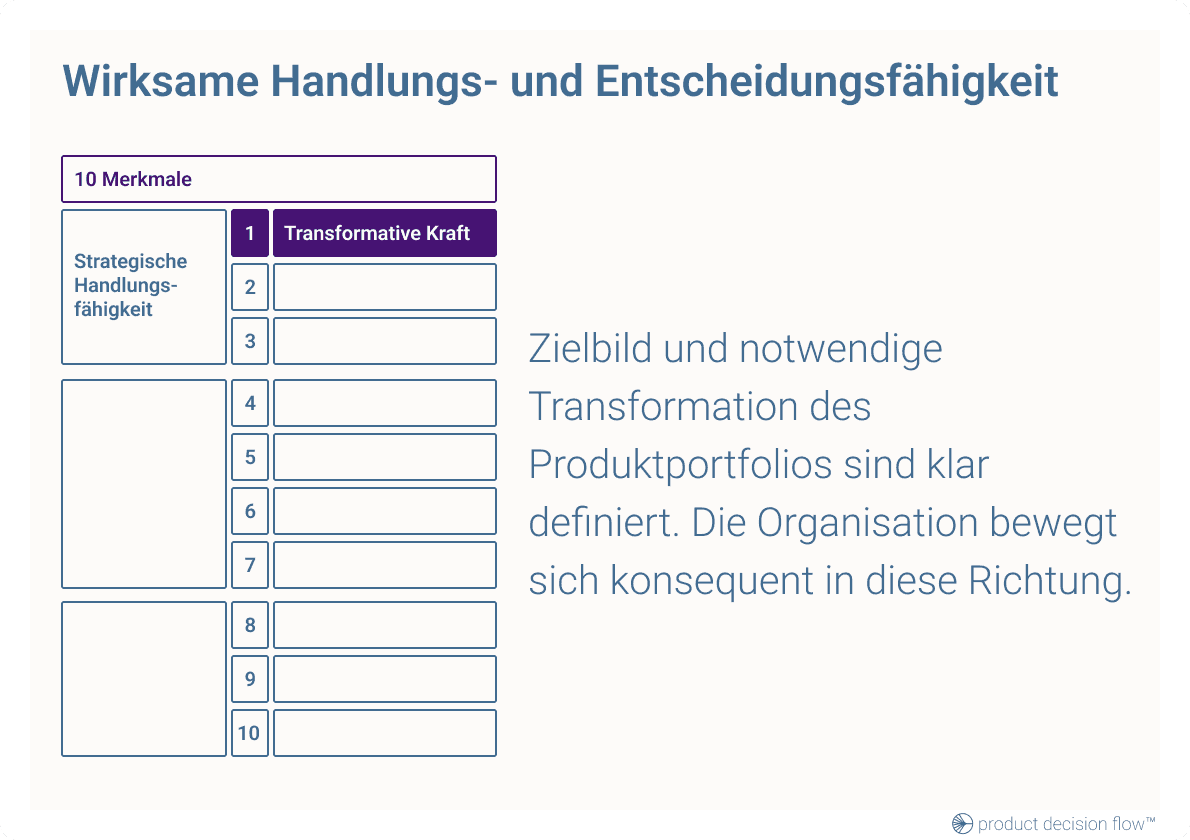 Wirksame Handlungs- und Entscheidungsfähigkeit

10 Merkmale

Strategische Handlungsfähigkeit

1 Transformative Kraft

2

3

4

5

6

7

8

9

10

Zielbild und notwendige Transformation des Produktportfolios sind klar definiert. Die Organisation bewegt sich konsequent in diese Richtung.

product decision flow™